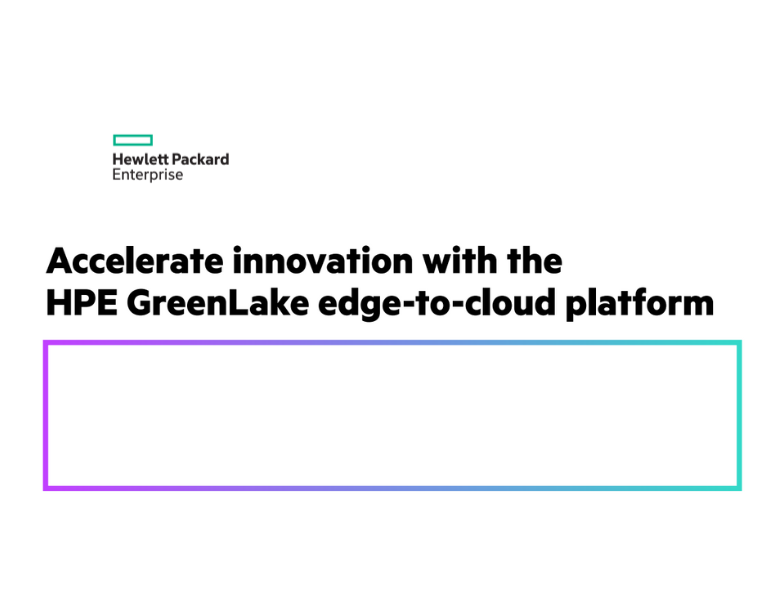 Hewlett Packard Enterprise

Accelerate innovation with the HPE GreenLake edge-to-cloud platform